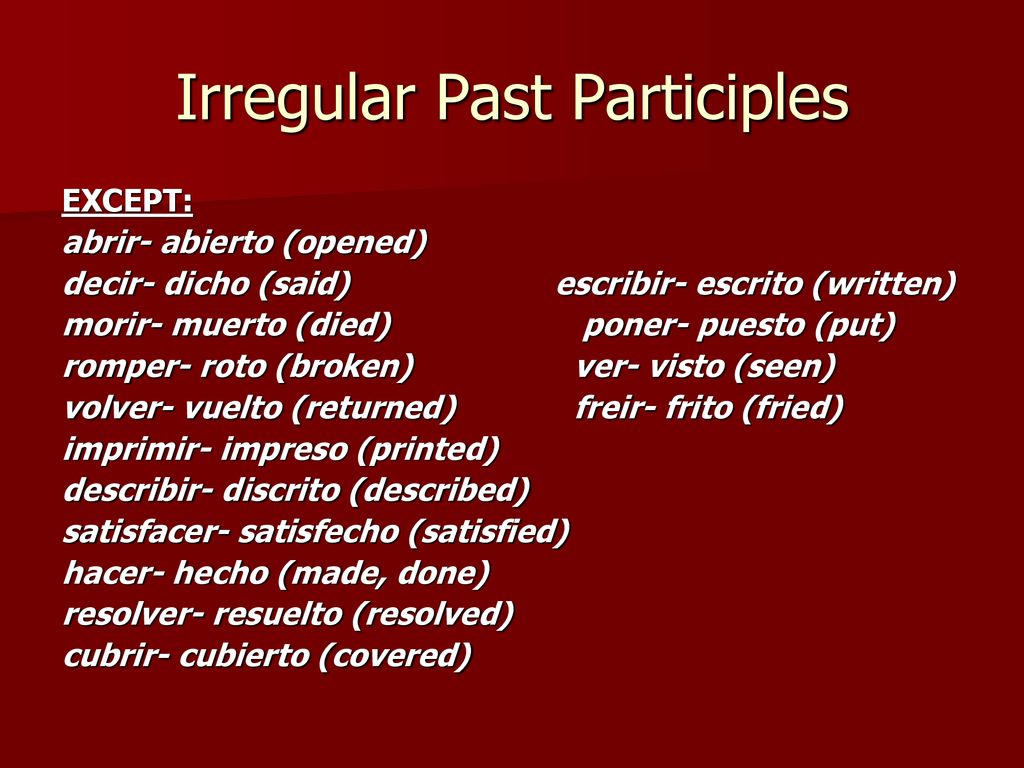 Irregular Past Participles

EXCEPT:
abrir- abierto (opened)
decir- dicho (said)
morir- muerto (died)
romper- roto (broken)
volver- vuelto (returned)
imprimir- impreso (printed)
describir- discrito (described)
satisfacer- satisfecho (satisfied)
hacer- hecho (made, done)
resolver- resuelto (resolved)
cubrir- cubierto (covered)

escribir- escrito (written)
poner- puesto (put)
ver- visto (seen)
freir- frito (fried)